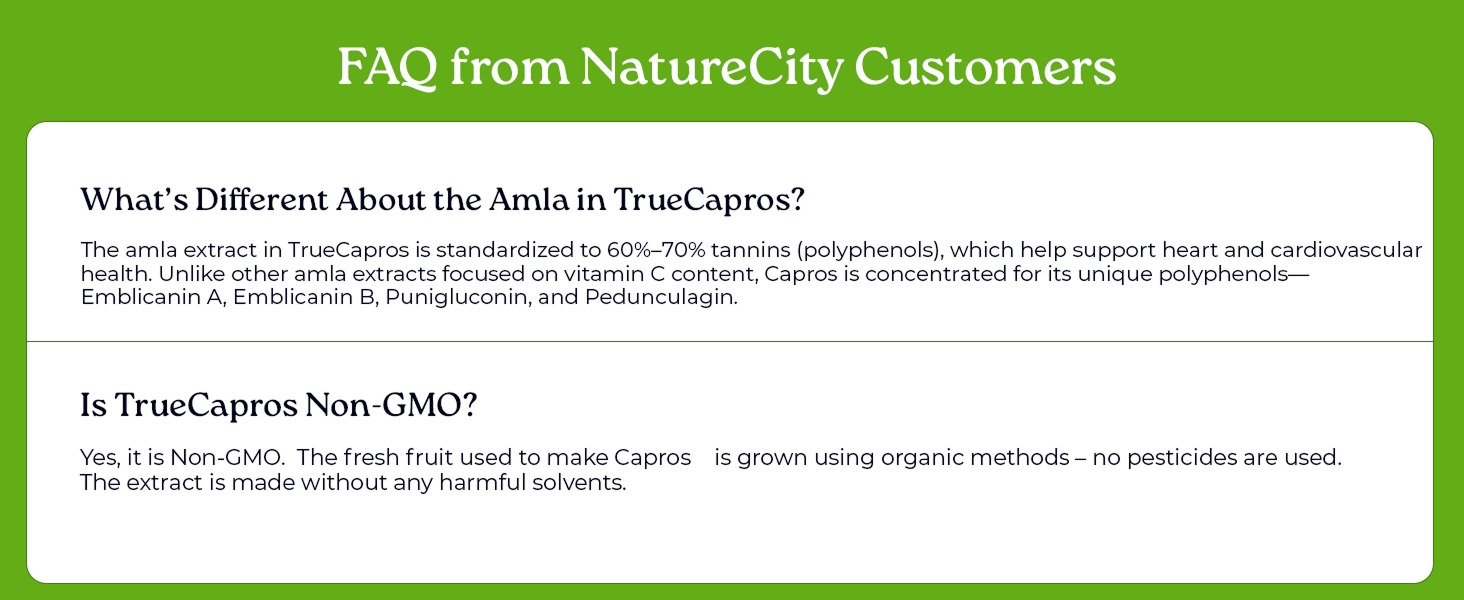 FAQ from NatureCity Customers

What's Different About the Amla in TrueCapros?

The amla extract in TrueCapros is standardized to 60%–70% tannins (polyphenols), which help support heart and cardiovascular health. Unlike other amla extracts focused on vitamin C content, Capros is concentrated for its unique polyphenols—Emblicanin A, Emblicanin B, Punigluconin, and Pedunculagin.

Is TrueCapros Non-GMO?

Yes, it is Non-GMO. The fresh fruit used to make Capros is grown using organic methods – no pesticides are used. The extract is made without any harmful solvents.